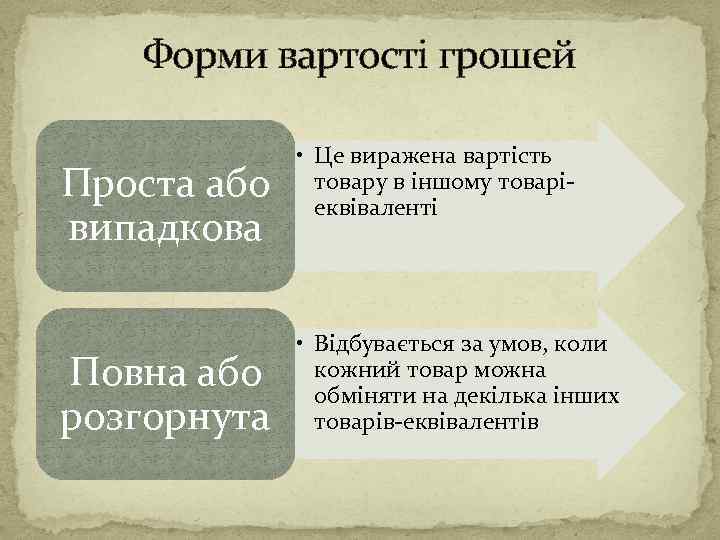 Форми вартості грошей

Проста або випадкова

• Це виражена вартість товару в іншому товарі-еквіваленті

Повна або розгорнута

• Відбувається за умов, коли кожний товар можна обміняти на декілька інших товарів-еквівалентів